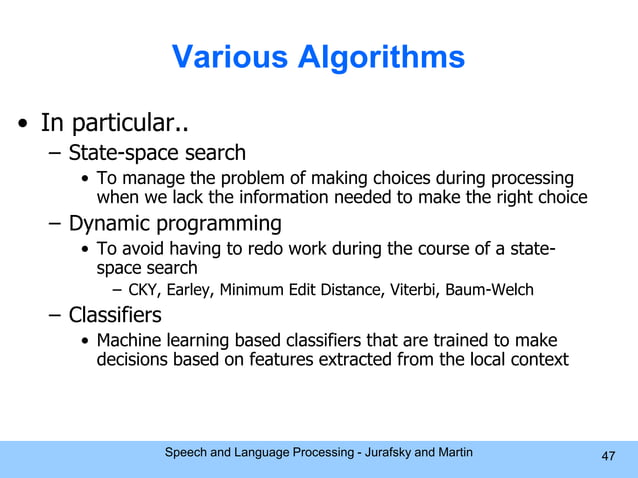 Various Algorithms

• In particular..
  – State-space search
    • To manage the problem of making choices during processing when we lack the information needed to make the right choice
  – Dynamic programming
    • To avoid having to redo work during the course of a state-space search
      – CKY, Earley, Minimum Edit Distance, Viterbi, Baum-Welch
  – Classifiers
    • Machine learning based classifiers that are trained to make decisions based on features extracted from the local context

Speech and Language Processing - Jurafsky and Martin

47